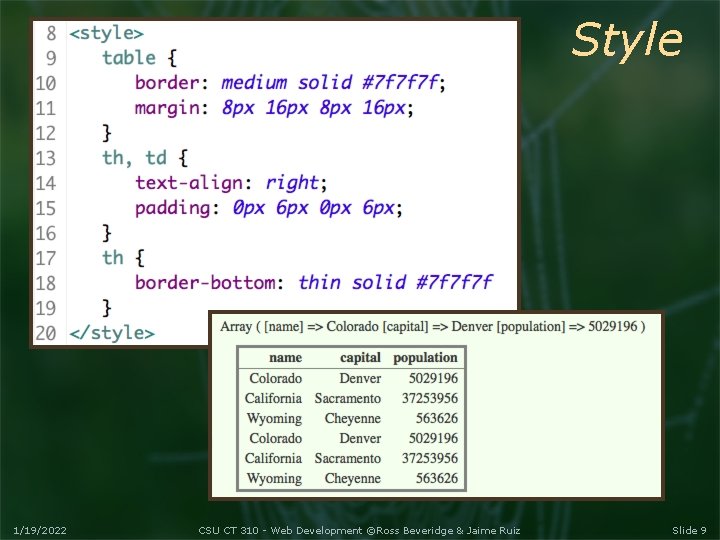 Style

8 <style>
9 table {
10 border: medium solid #7f7f7f;
11 margin: 8px 16px 8px 16px;
12 }
13 th, td {
14 text-align: right;
15 padding: 0px 6px 0px 6px;
16 }
17 th {
18 border-bottom: thin solid #7f7f7f
19 }
20 </style>

Array ( [name] => Colorado [capital] => Denver [population] => 5029196 )

| name | capital | population |
|---|---|---|
| Colorado | Denver | 5029196 |
| California | Sacramento | 37253956 |
| Wyoming | Cheyenne | 563626 |
| Colorado | Denver | 5029196 |
| California | Sacramento | 37253956 |
| Wyoming | Cheyenne | 563626 |

1/19/2022 CSU CT 310 - Web Development ©Ross Beveridge & Jaime Ruiz Slide 9